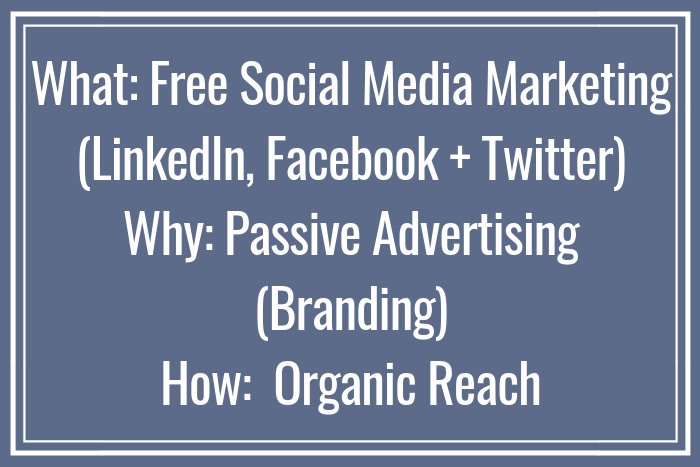 What: Free Social Media Marketing (LinkedIn, Facebook + Twitter)
Why: Passive Advertising (Branding)
How: Organic Reach